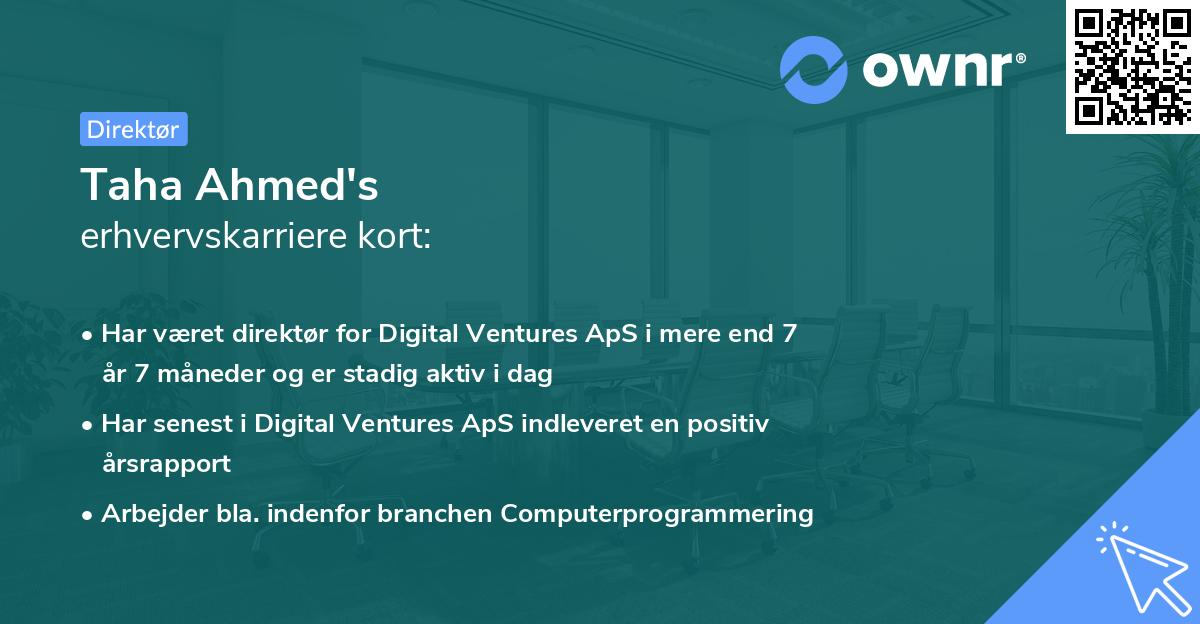 ownr®

Direktør

Taha Ahmed's
erhvervskarriere kort:

• Har været direktør for Digital Ventures ApS i mere end 7 år 7 måneder og er stadig aktiv i dag
• Har senest i Digital Ventures ApS indleveret en positiv årsrapport
• Arbejder bla. indenfor branchen Computerprogrammering